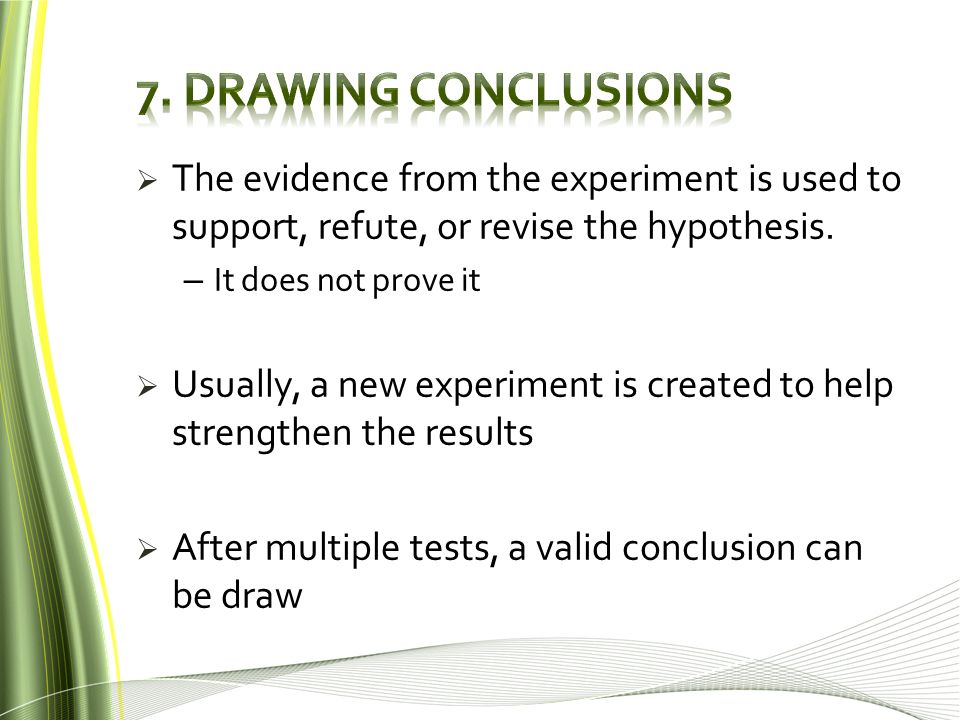 7. DRAWING CONCLUSIONS

➢ The evidence from the experiment is used to support, refute, or revise the hypothesis.

– It does not prove it

➢ Usually, a new experiment is created to help strengthen the results

➢ After multiple tests, a valid conclusion can be draw